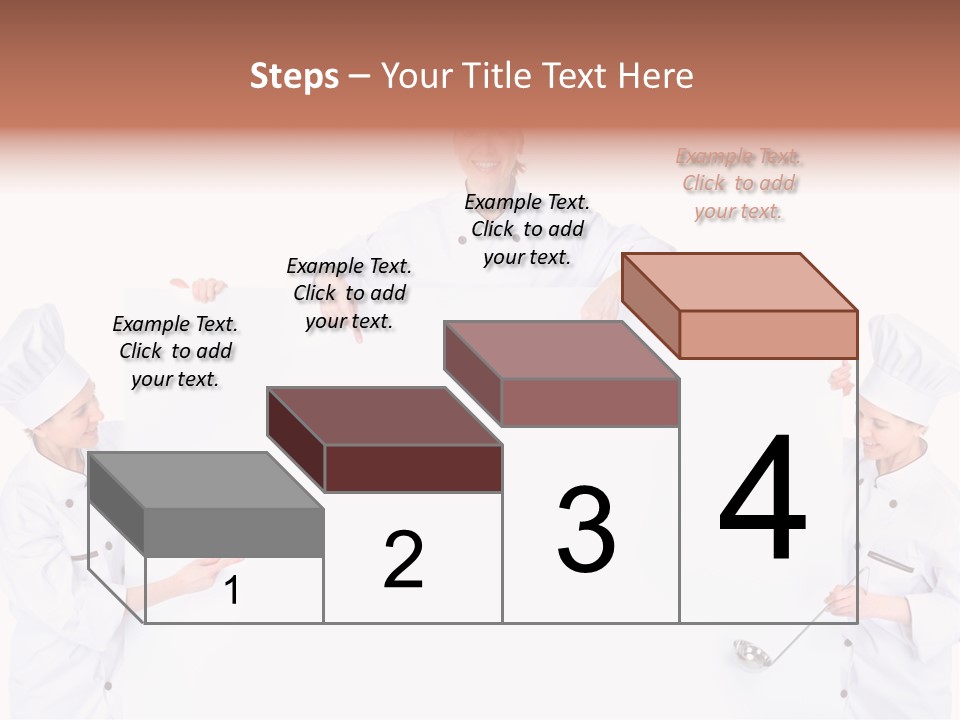 Steps – Your Title Text Here

Example Text. Click to add your text.

Example Text. Click to add your text.

Example Text. Click to add your text.

Example Text. Click to add your text.

1

2

3

4